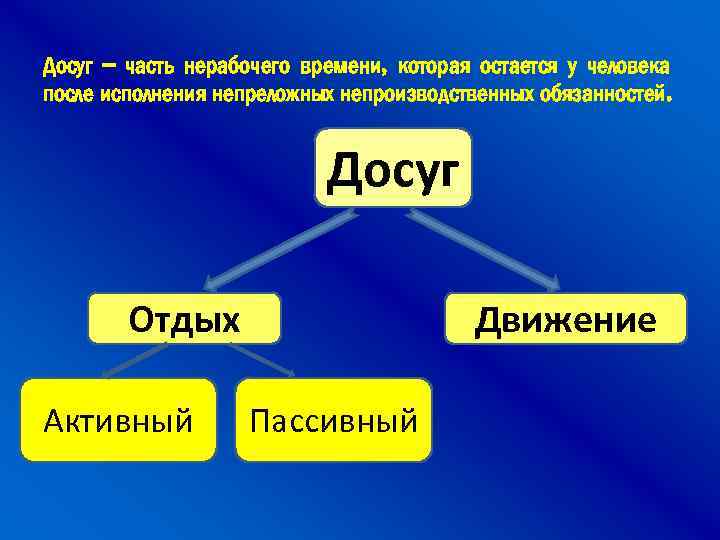 Досуг – часть нерабочего времени, которая остается у человека после исполнения непреложных непроизводственных обязанностей.

Досуг

Отдых

Движение

Активный

Пассивный